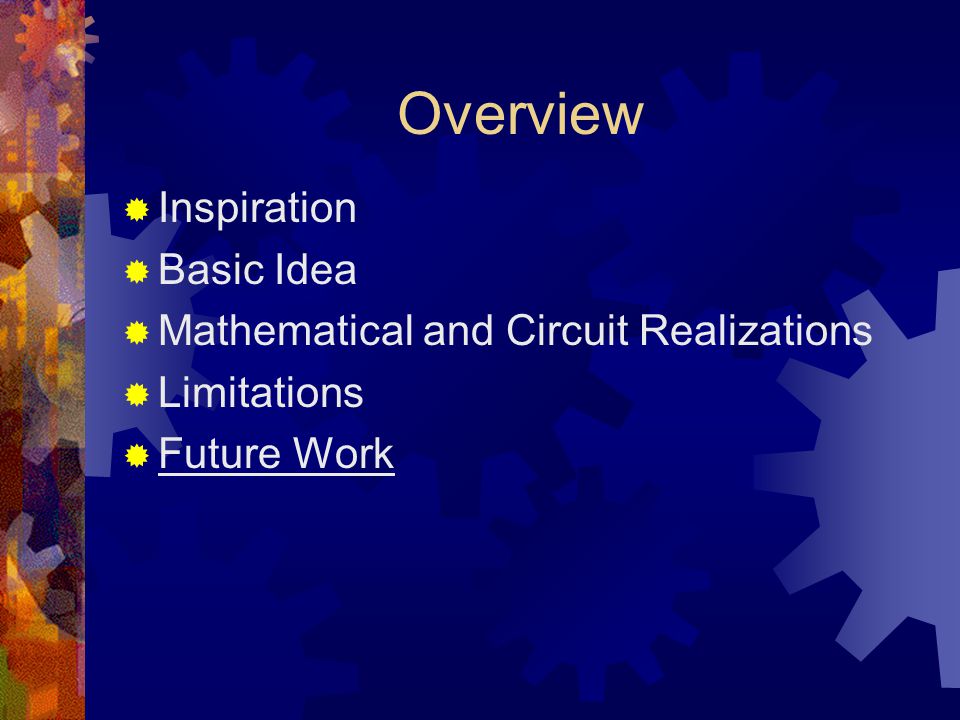 Overview

Inspiration
Basic Idea
Mathematical and Circuit Realizations
Limitations
Future Work